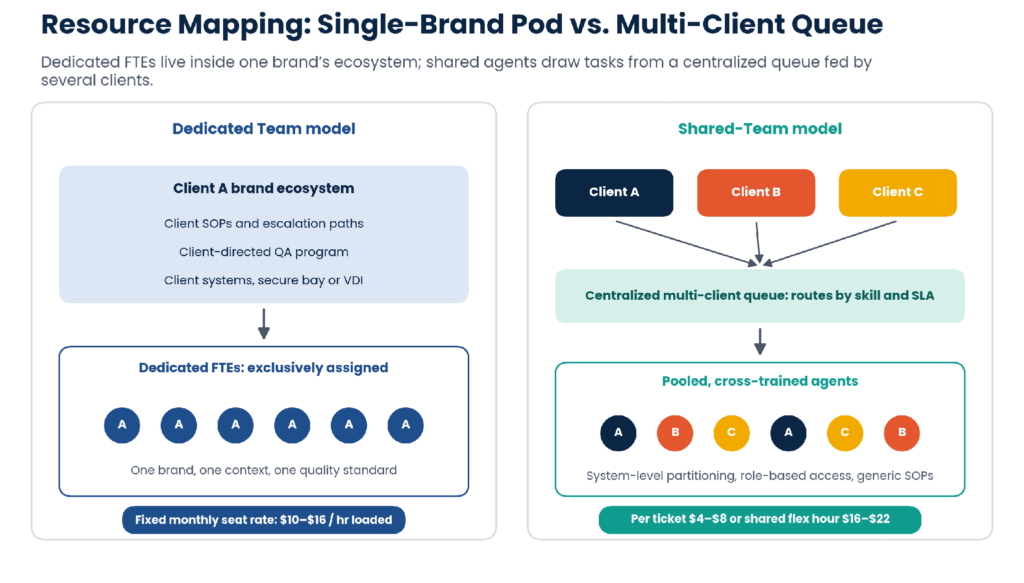 Resource Mapping: Single-Brand Pod vs. Multi-Client Queue

Dedicated FTEs live inside one brand's ecosystem; shared agents draw tasks from a centralized queue fed by several clients.

Dedicated Team model

Client A brand ecosystem

Client SOPs and escalation paths

Client-directed QA program

Client systems, secure bay or VDI

Dedicated FTEs: exclusively assigned

A A A A A A

One brand, one context, one quality standard

Fixed monthly seat rate: \$10–\$16 / hr loaded

Shared-Team model

Client A

Client B

Client C

Centralized multi-client queue: routes by skill and SLA

Pooled, cross-trained agents

A B C A C B

System-level partitioning, role-based access, generic SOPs

Per ticket \$4–\$8 or shared flex hour \$16–\$22